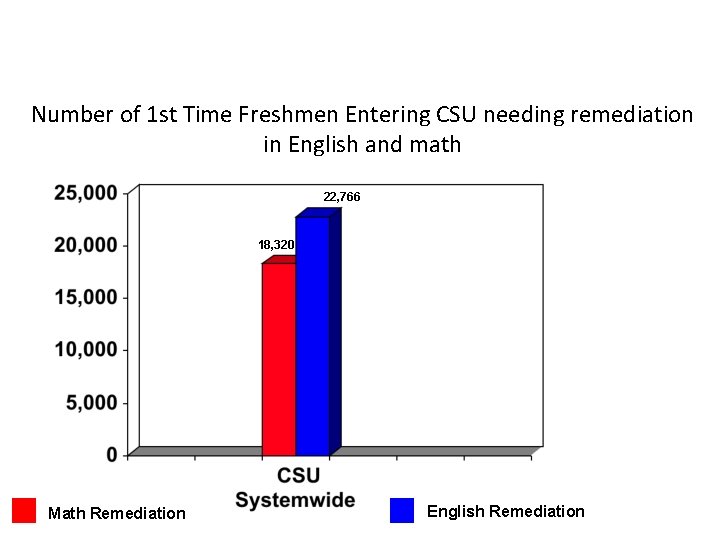 Number of 1st Time Freshmen Entering CSU needing remediation in English and math

25,000
20,000
15,000
10,000
5,000
0

18,320
22,766

CSU Systemwide

Math Remediation
English Remediation